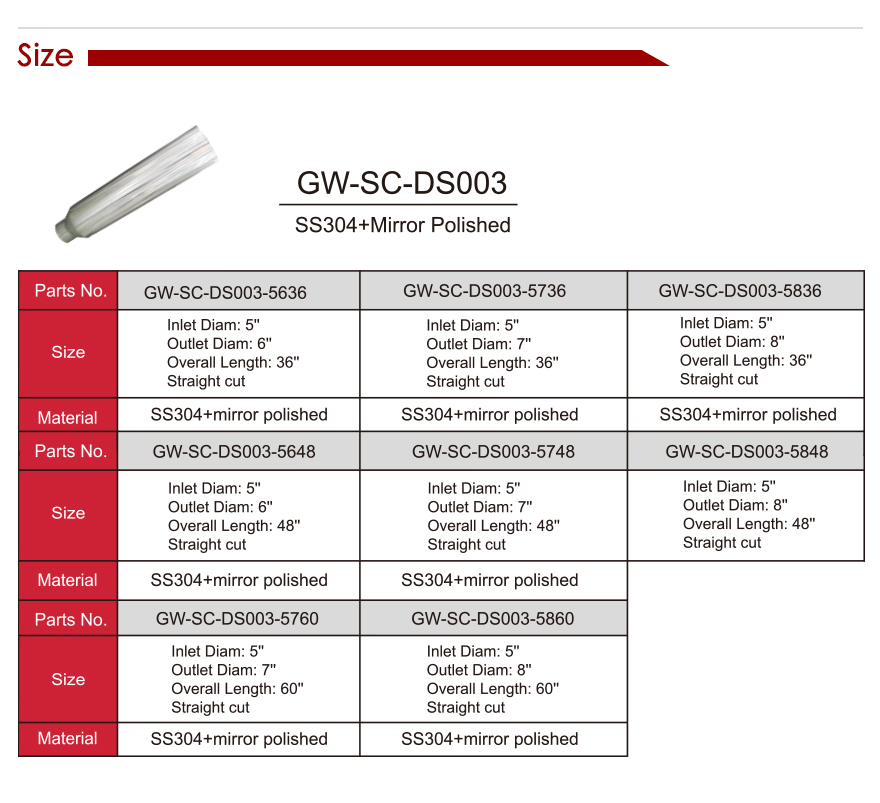 Size

GW-SC-DS003

SS304+Mirror Polished

| Parts No. | GW-SC-DS003-5636 | GW-SC-DS003-5736 | GW-SC-DS003-5836 |
|---|---|---|---|
| Size | Inlet Diam: 5" Outlet Diam: 6" Overall Length: 36" Straight cut | Inlet Diam: 5" Outlet Diam: 7" Overall Length: 36" Straight cut | Inlet Diam: 5" Outlet Diam: 8" Overall Length: 36" Straight cut |
| Material | SS304+mirror polished | SS304+mirror polished | SS304+mirror polished |
| Parts No. | GW-SC-DS003-5648 | GW-SC-DS003-5748 | GW-SC-DS003-5848 |
| Size | Inlet Diam: 5" Outlet Diam: 6" Overall Length: 48" Straight cut | Inlet Diam: 5" Outlet Diam: 7" Overall Length: 48" Straight cut | Inlet Diam: 5" Outlet Diam: 8" Overall Length: 48" Straight cut |
| Material | SS304+mirror polished | SS304+mirror polished | |
| Parts No. | GW-SC-DS003-5760 | GW-SC-DS003-5860 | |
| Size | Inlet Diam: 5" Outlet Diam: 7" Overall Length: 60" Straight cut | Inlet Diam: 5" Outlet Diam: 8" Overall Length: 60" Straight cut | |
| Material | SS304+mirror polished | SS304+mirror polished | |